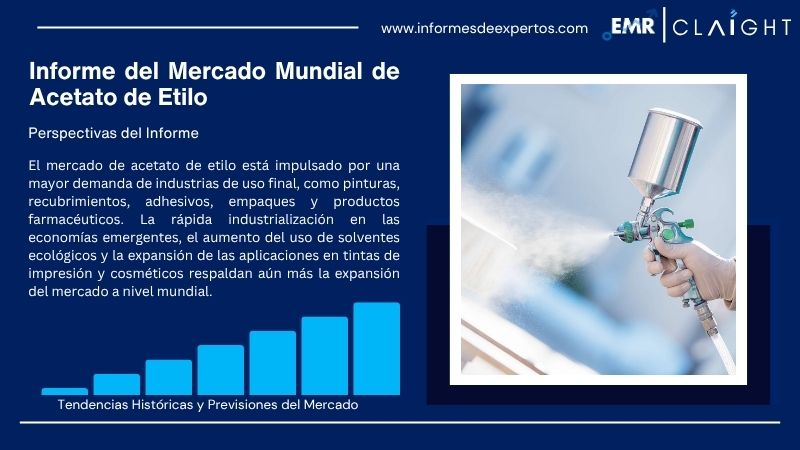 www.informesdeexpertos.com

EMR | CLAIGHT

Informe del Mercado Mundial de Acetato de Etilo

Perspectivas del Informe

El mercado de acetato de etilo está impulsado por una mayor demanda de industrias de uso final, como pinturas, recubrimientos, adhesivos, empaques y productos farmacéuticos. La rápida industrialización en las economías emergentes, el aumento del uso de solventes ecológicos y la expansión de las aplicaciones en tintas de impresión y cosméticos respaldan aún más la expansión del mercado a nivel mundial.

Tendencias Históricas y Previsiones del Mercado